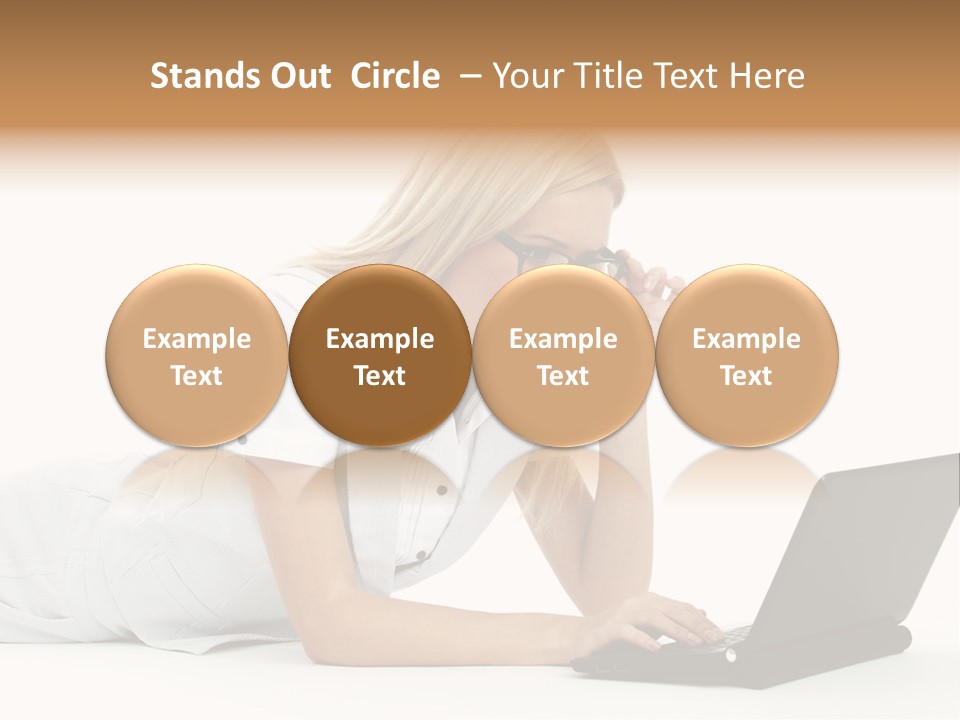 Stands Out Circle – Your Title Text Here

Example Text

Example Text

Example Text

Example Text